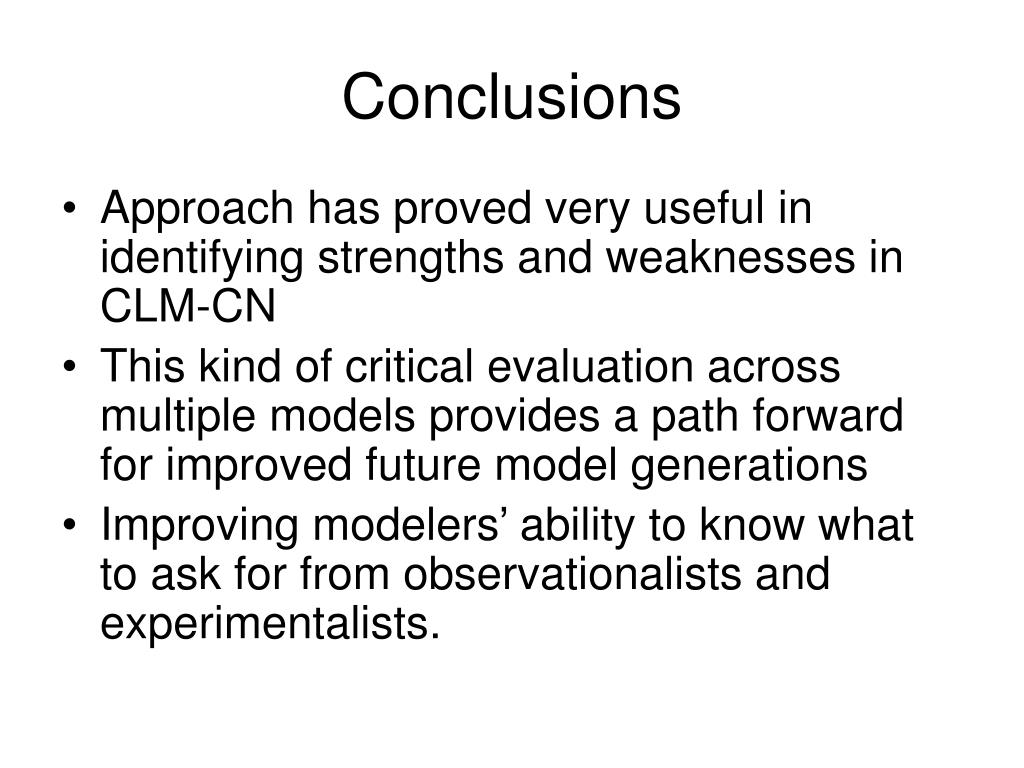 Conclusions

• Approach has proved very useful in identifying strengths and weaknesses in CLM-CN
• This kind of critical evaluation across multiple models provides a path forward for improved future model generations
• Improving modelers’ ability to know what to ask for from observationalists and experimentalists.